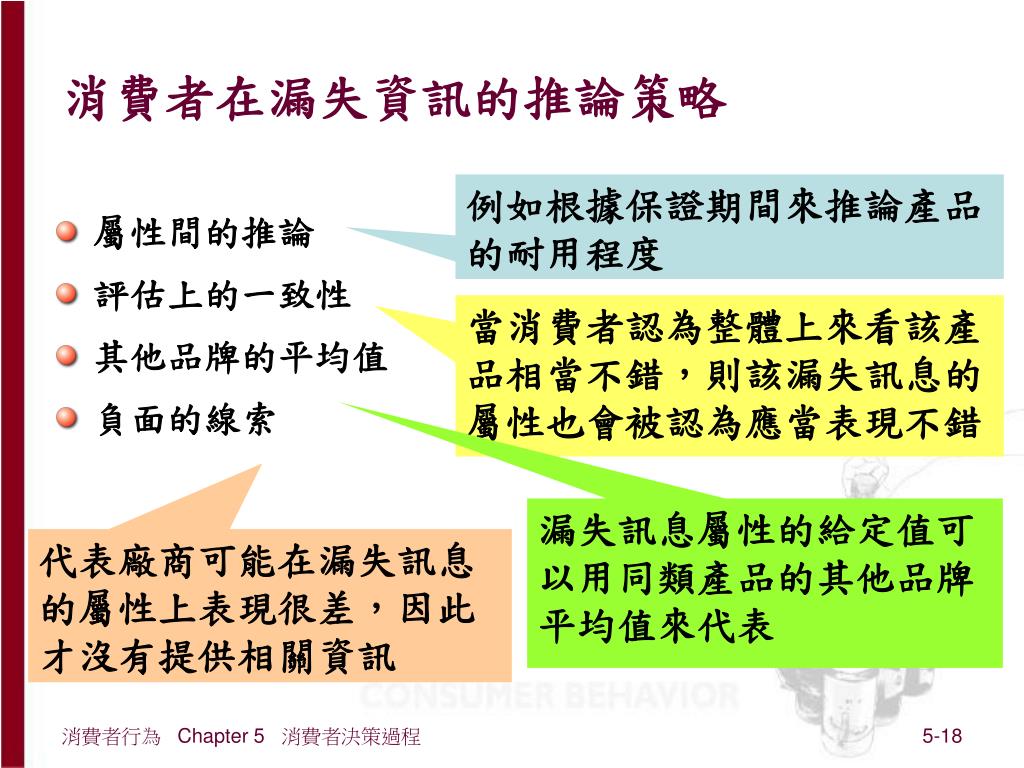 消費者在漏失資訊的推論策略

屬性間的推論
評估上的一致性
其他品牌的平均值
負面的線索

例如根據保證期間來推論產品的耐用程度

當消費者認為整體上來看該產品相當不錯，則該漏失訊息的屬性也會被認為應當表現不錯

漏失訊息屬性的給定值可以用同類產品的其他品牌平均值來代表

代表廠商可能在漏失訊息的屬性上表現很差，因此才沒有提供相關資訊

CONSUMER BEHAVIOR

消費者行為 Chapter 5 消費者決策過程

5-18